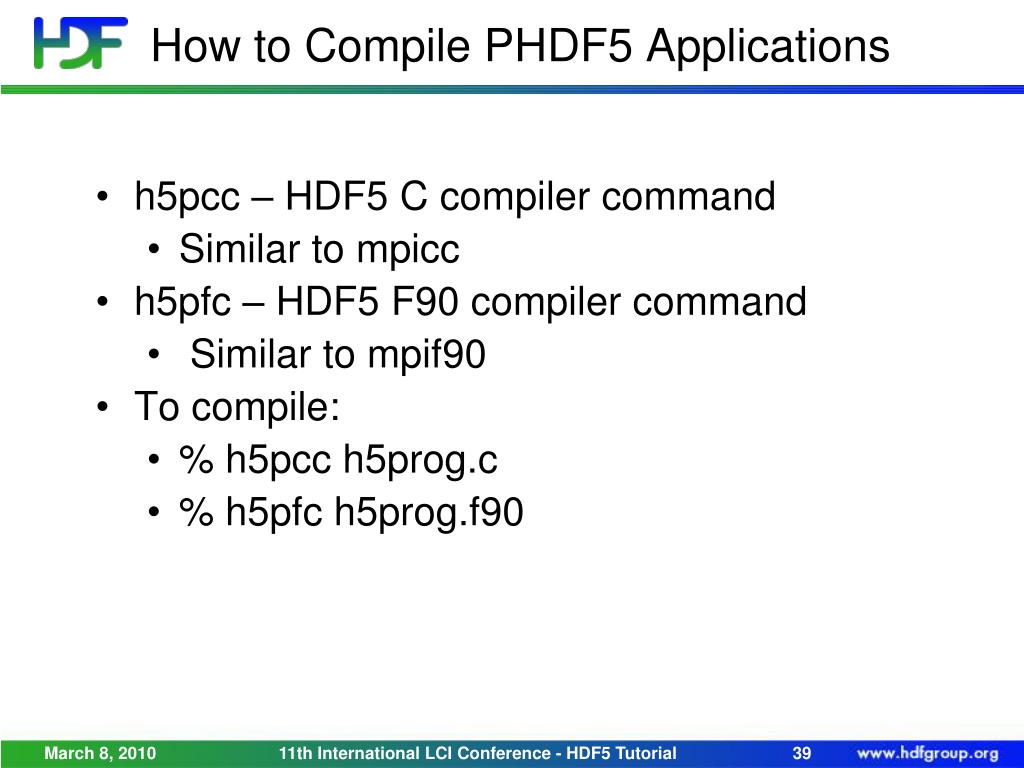 HDF How to Compile PHDF5 Applications

• h5pcc – HDF5 C compiler command
  • Similar to mpicc
• h5pfc – HDF5 F90 compiler command
  • Similar to mpif90
• To compile:
  • % h5pcc h5prog.c
  • % h5pfc h5prog.f90

March 8, 2010 11th International LCI Conference - HDF5 Tutorial 39 www.hdfgroup.org